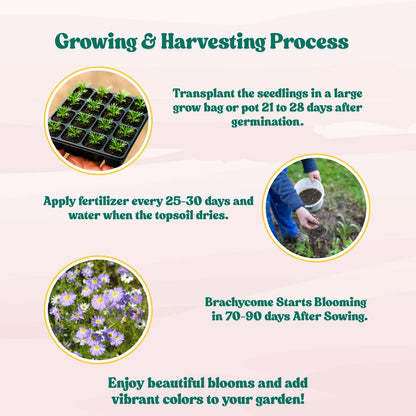 Growing & Harvesting Process

Transplant the seedlings in a large grow bag or pot 21 to 28 days after germination.

Apply fertilizer every 25-30 days and water when the topsoil dries.

Brachycome Starts Blooming in 70-90 days After Sowing.

Enjoy beautiful blooms and add vibrant colors to your garden!